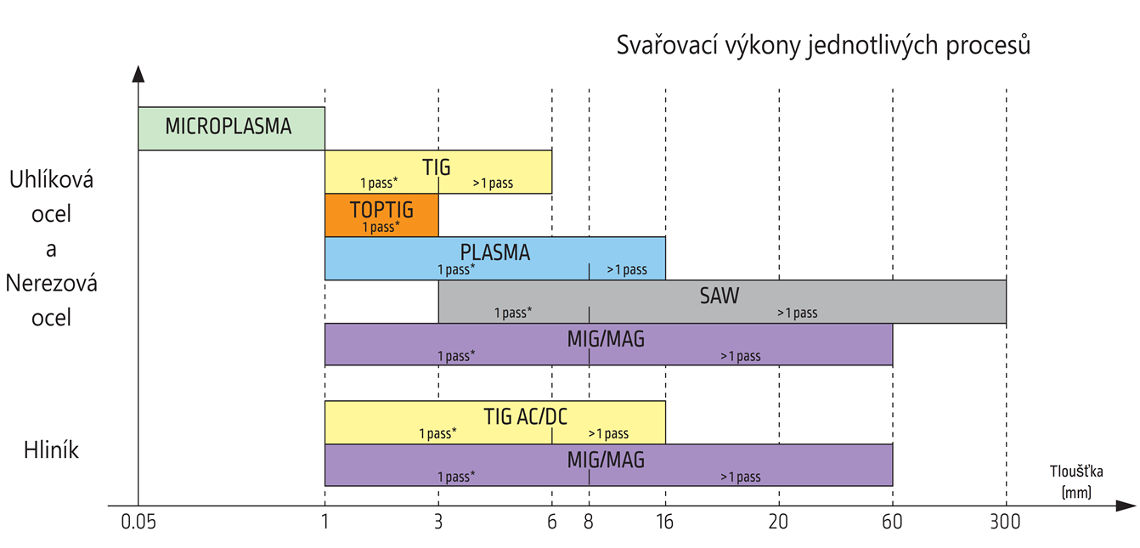 Svařovací výkony jednotlivých procesů

Uhlíková ocel a Nerezová ocel

MICROPLASMA

TIG
1 pass*
>1 pass

TOPTIG
1 pass*

PLASMA
1 pass*
>1 pass

SAW
1 pass*
>1 pass

MIG/MAG
1 pass*
>1 pass

Hliník

TIG AC/DC
1 pass*
>1 pass

MIG/MAG
1 pass*
>1 pass

Tloušťka (mm)

0.05 1 3 6 8 16 20 60 300